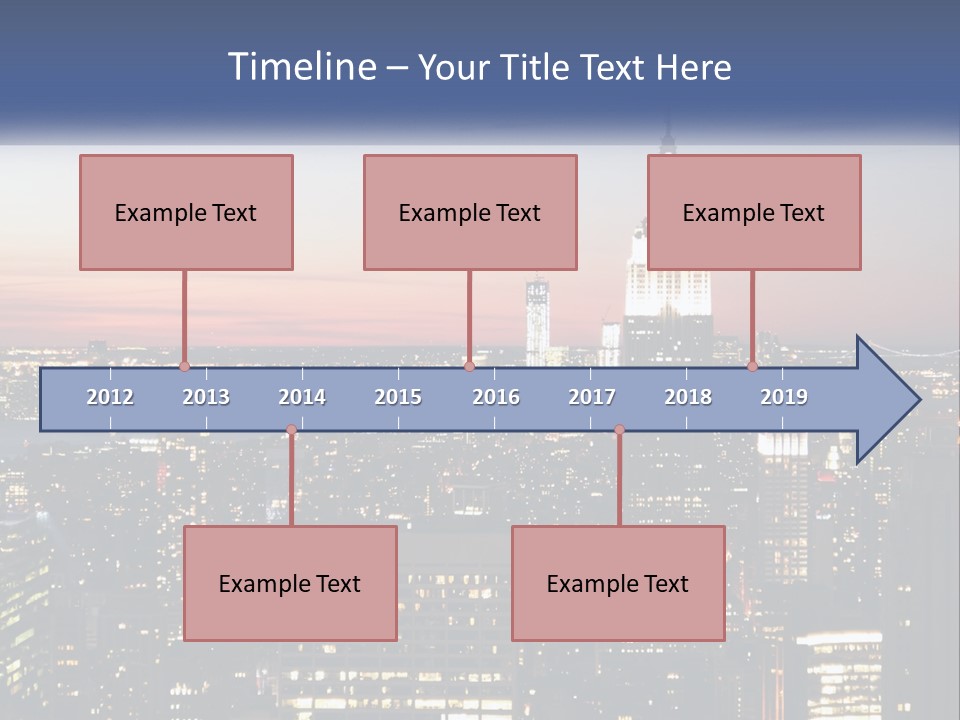 Timeline – Your Title Text Here

Example Text

Example Text

Example Text

2012 2013 2014 2015 2016 2017 2018 2019

Example Text

Example Text